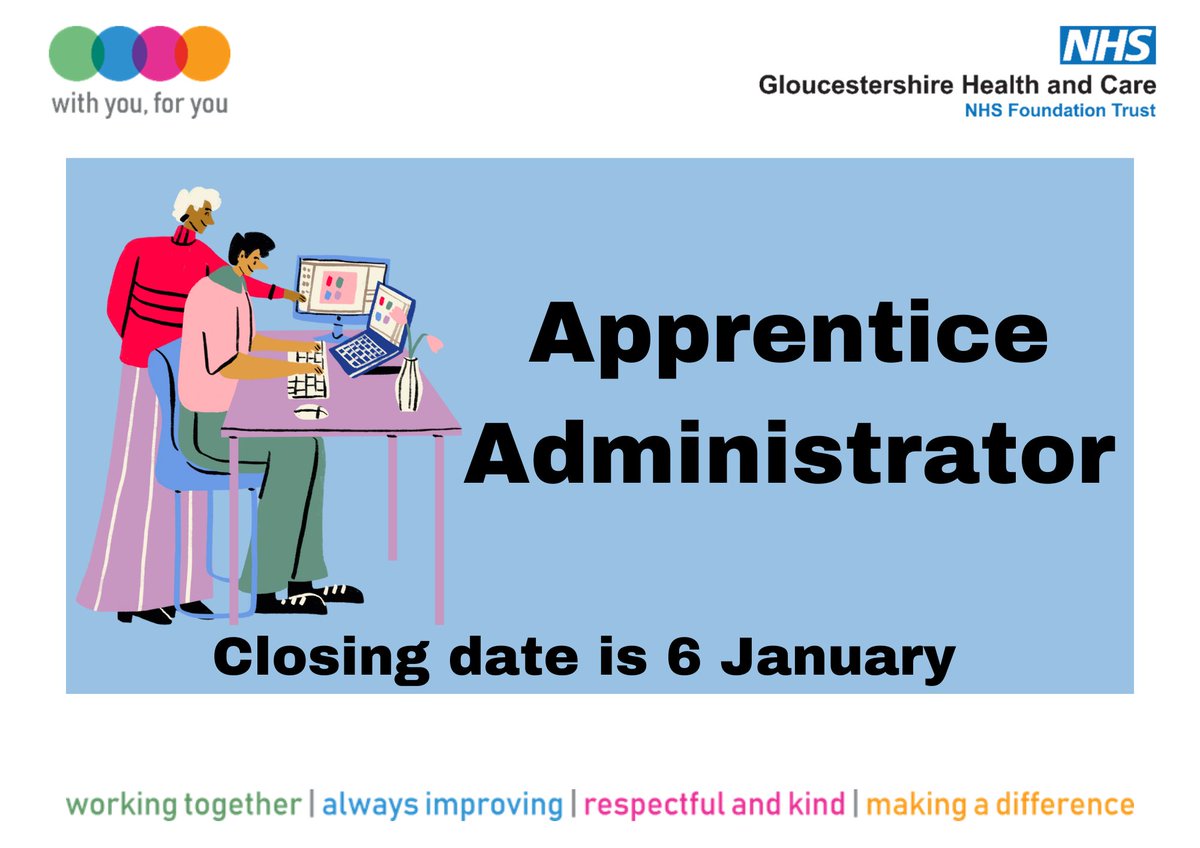 with you, for you

NHS
Gloucestershire Health and Care
NHS Foundation Trust

Apprentice Administrator

Closing date is 6 January

working together | always improving | respectful and kind | making a difference